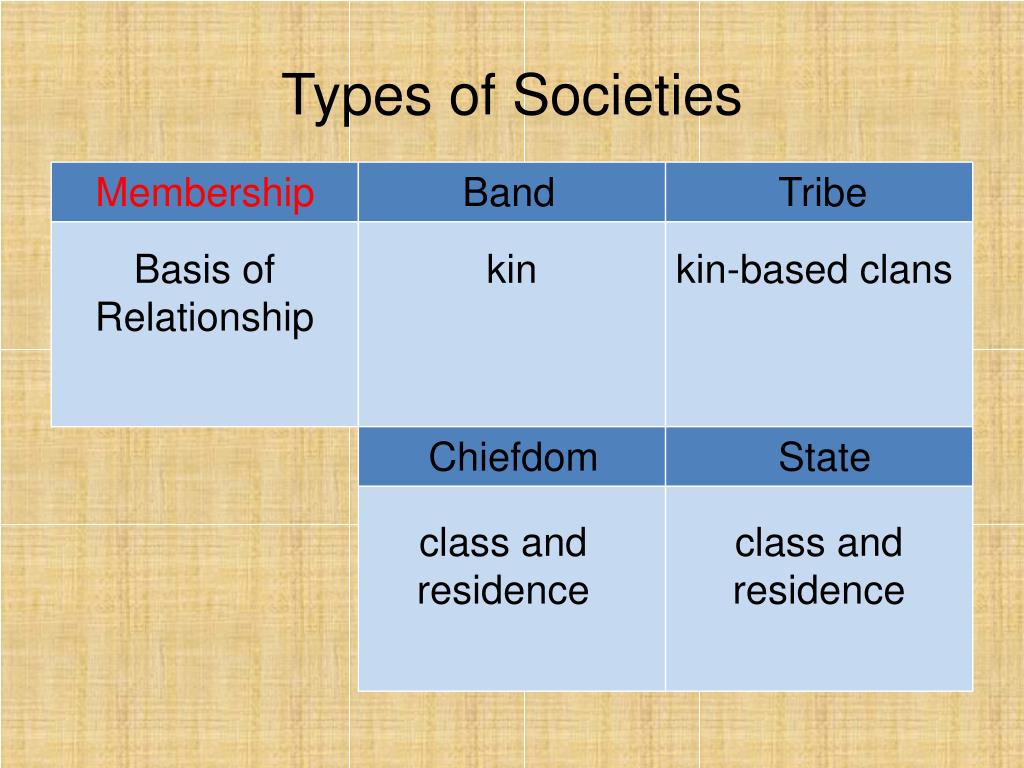 Types of Societies

| Membership | Band | Tribe |
|---|---|---|
| Basis of Relationship | kin | kin-based clans |
| | Chiefdom | State |
| | class and residence | class and residence |